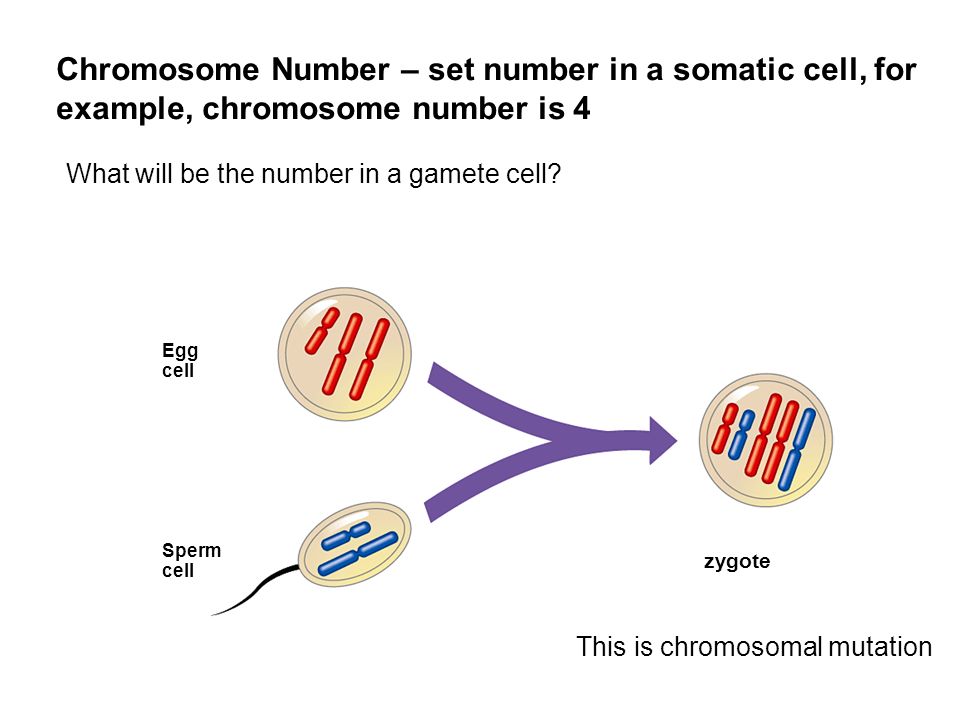 Chromosome Number – set number in a somatic cell, for example, chromosome number is 4

What will be the number in a gamete cell?

Egg cell

Sperm cell

zygote

This is chromosomal mutation